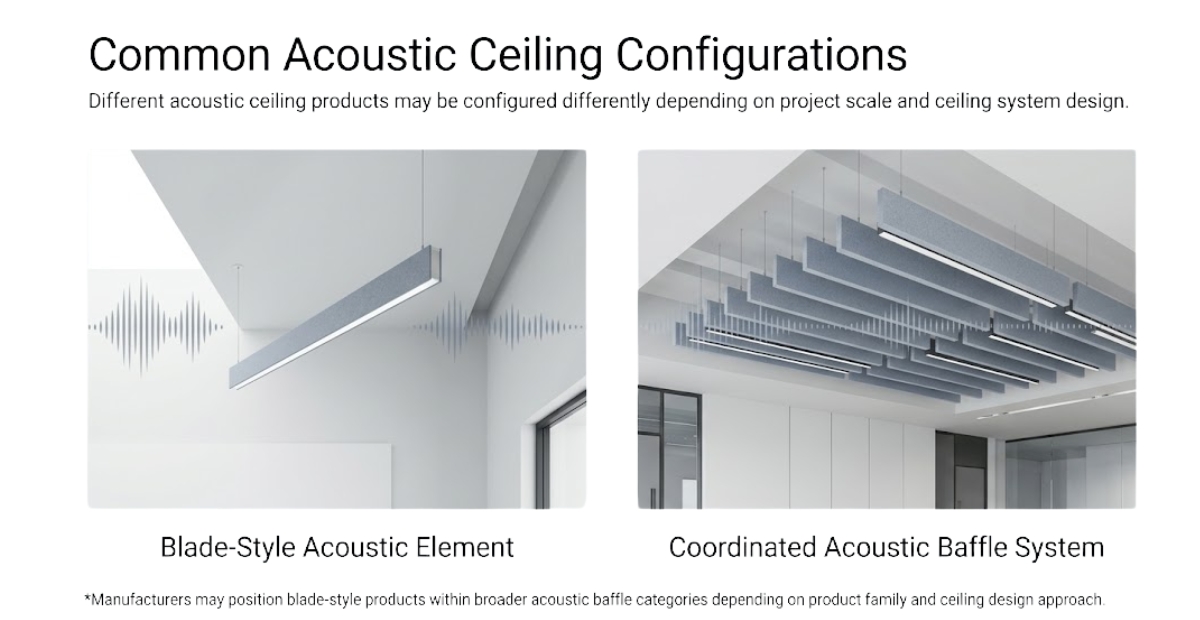 Common Acoustic Ceiling Configurations

Different acoustic ceiling products may be configured differently depending on project scale and ceiling system design.

Blade-Style Acoustic Element

Coordinated Acoustic Baffle System

*Manufacturers may position blade-style products within broader acoustic baffle categories depending on product family and ceiling design approach.